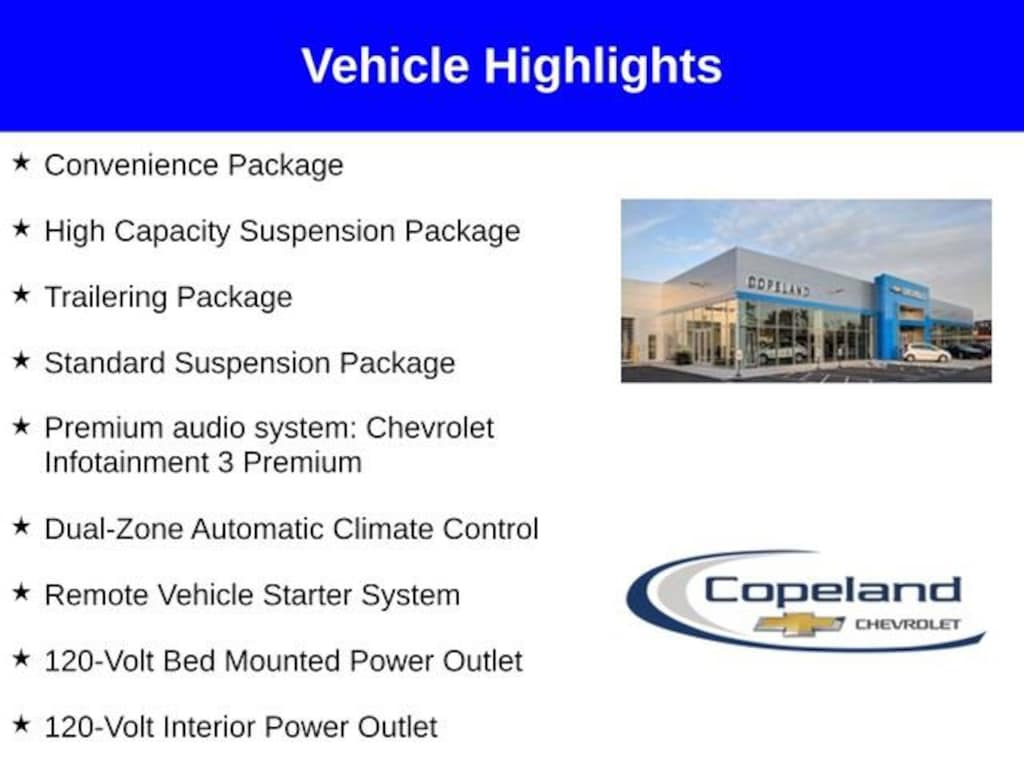 Vehicle Highlights

★ Convenience Package

★ High Capacity Suspension Package

★ Trailering Package

★ Standard Suspension Package

★ Premium audio system: Chevrolet Infotainment 3 Premium

★ Dual-Zone Automatic Climate Control

★ Remote Vehicle Starter System

★ 120-Volt Bed Mounted Power Outlet

★ 120-Volt Interior Power Outlet

COPELAND

Copeland
CHEVROLET